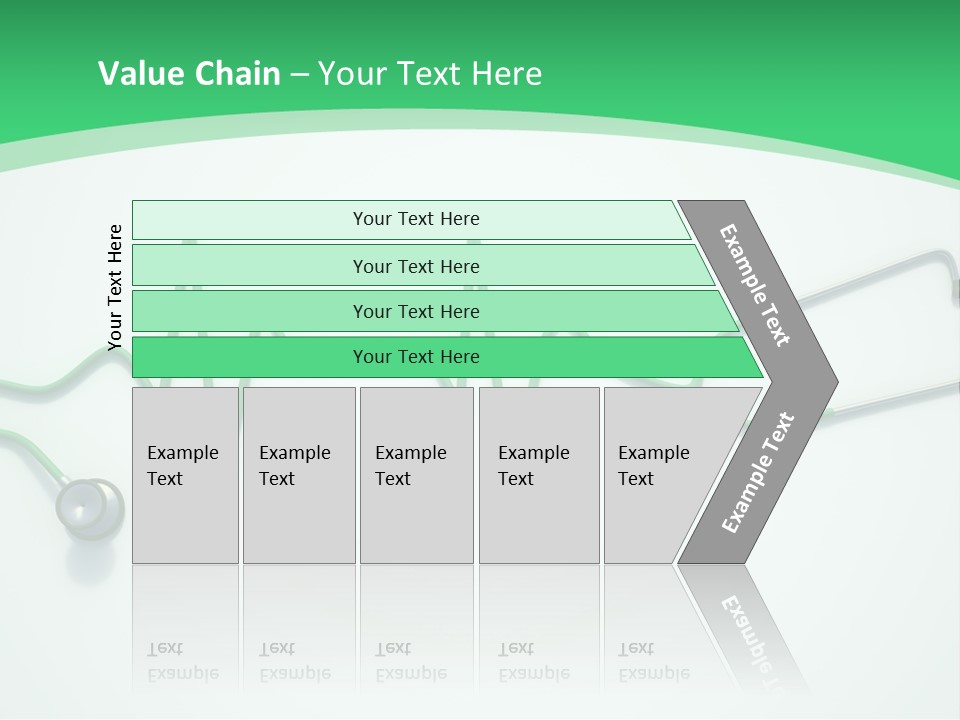 Value Chain – Your Text Here

Your Text Here

Your Text Here

Your Text Here

Your Text Here

Your Text Here

Example Text

Example Text

Example Text

Example Text

Example Text

Example Text

Example Text